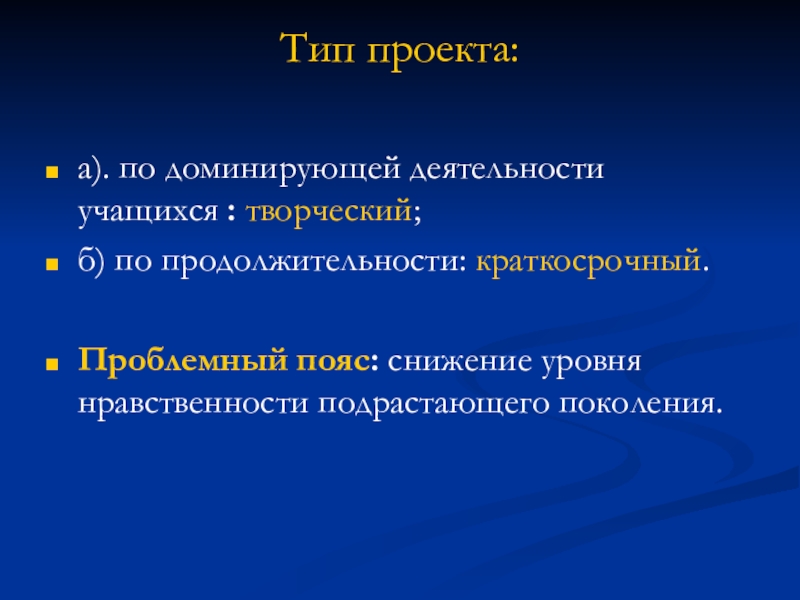 Тип проекта:

а). по доминирующей деятельности учащихся : творческий;

б) по продолжительности: краткосрочный.

Проблемный пояс: снижение уровня нравственности подрастающего поколения.